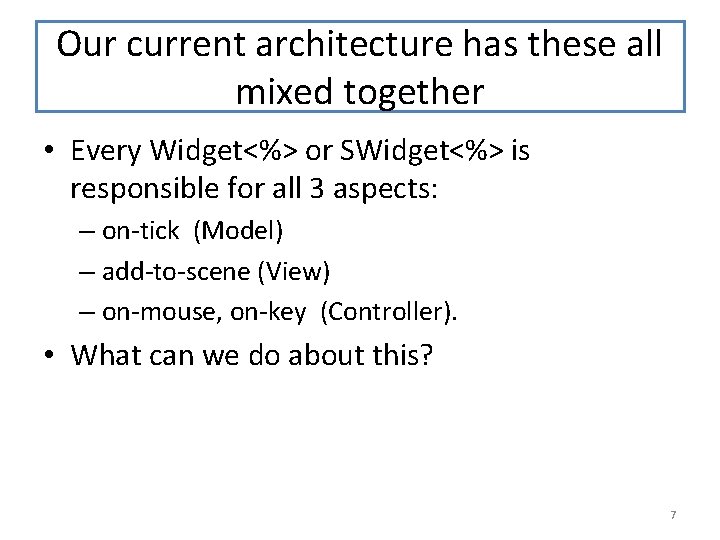 Our current architecture has these all mixed together

• Every Widget<%> or SWidget<%> is responsible for all 3 aspects:
– on-tick (Model)
– add-to-scene (View)
– on-mouse, on-key (Controller).

• What can we do about this?

7